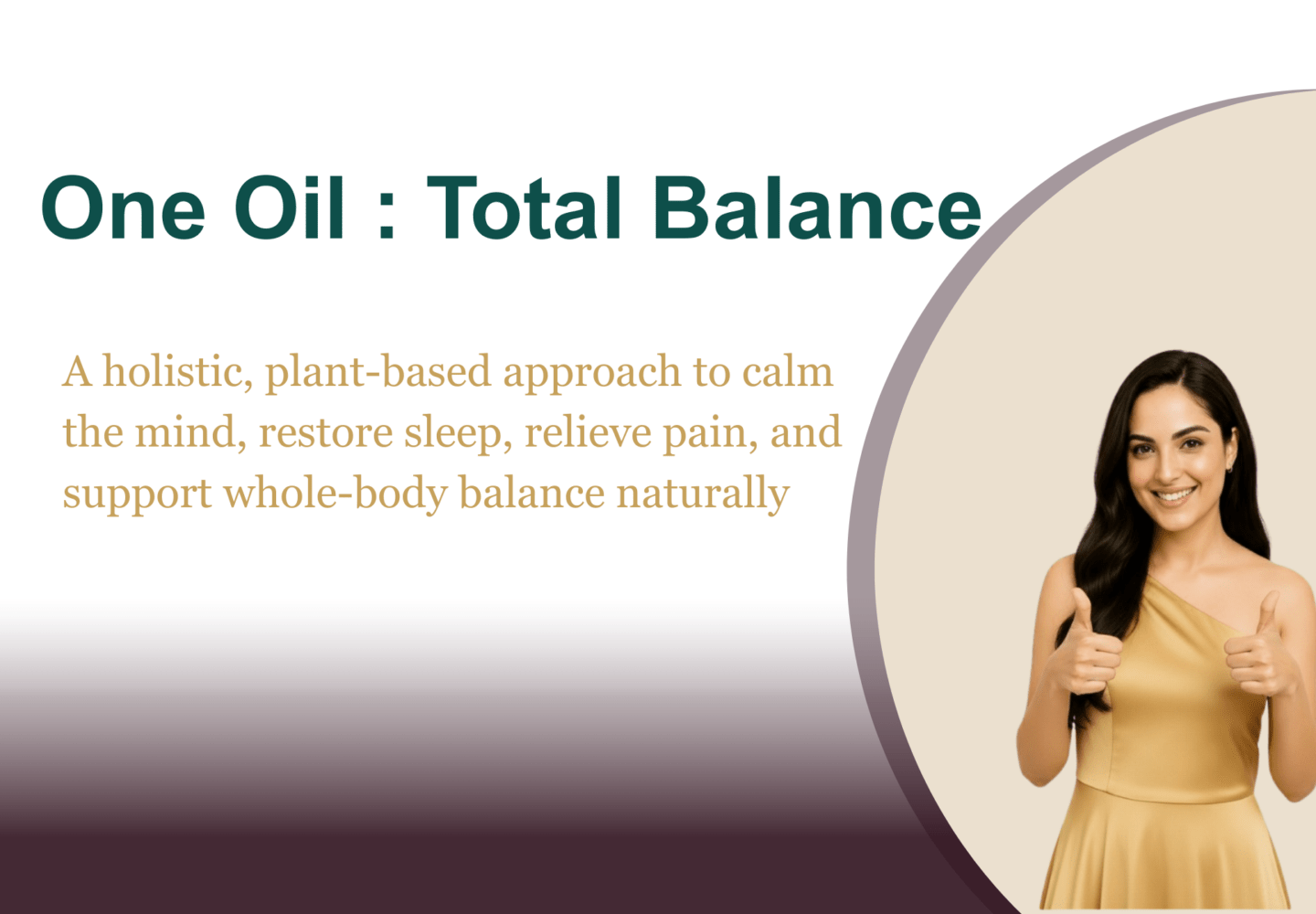 One Oil : Total Balance

A holistic, plant-based approach to calm the mind, restore sleep, relieve pain, and support whole-body balance naturally